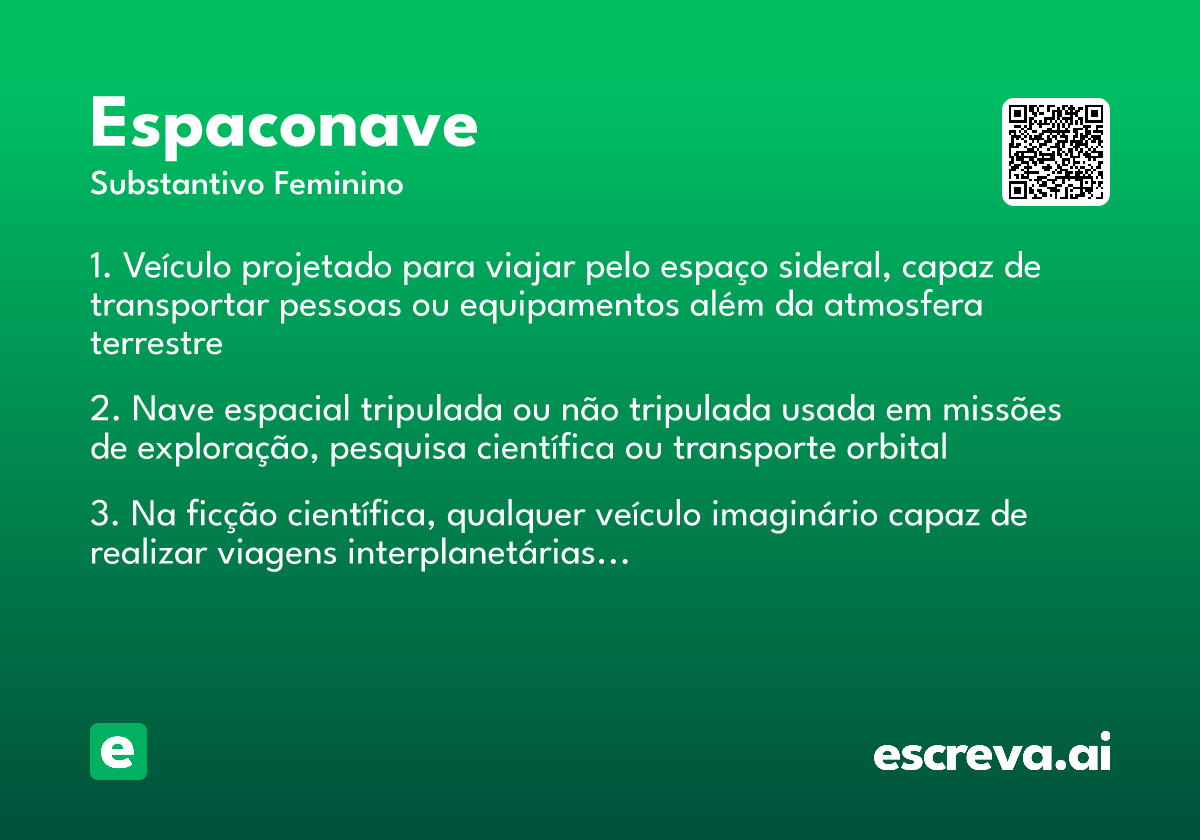 Espaconave
Substantivo Feminino

1. Veículo projetado para viajar pelo espaço sideral, capaz de transportar pessoas ou equipamentos além da atmosfera terrestre

2. Nave espacial tripulada ou não tripulada usada em missões de exploração, pesquisa científica ou transporte orbital

3. Na ficção científica, qualquer veículo imaginário capaz de realizar viagens interplanetárias…

e

escreva.ai